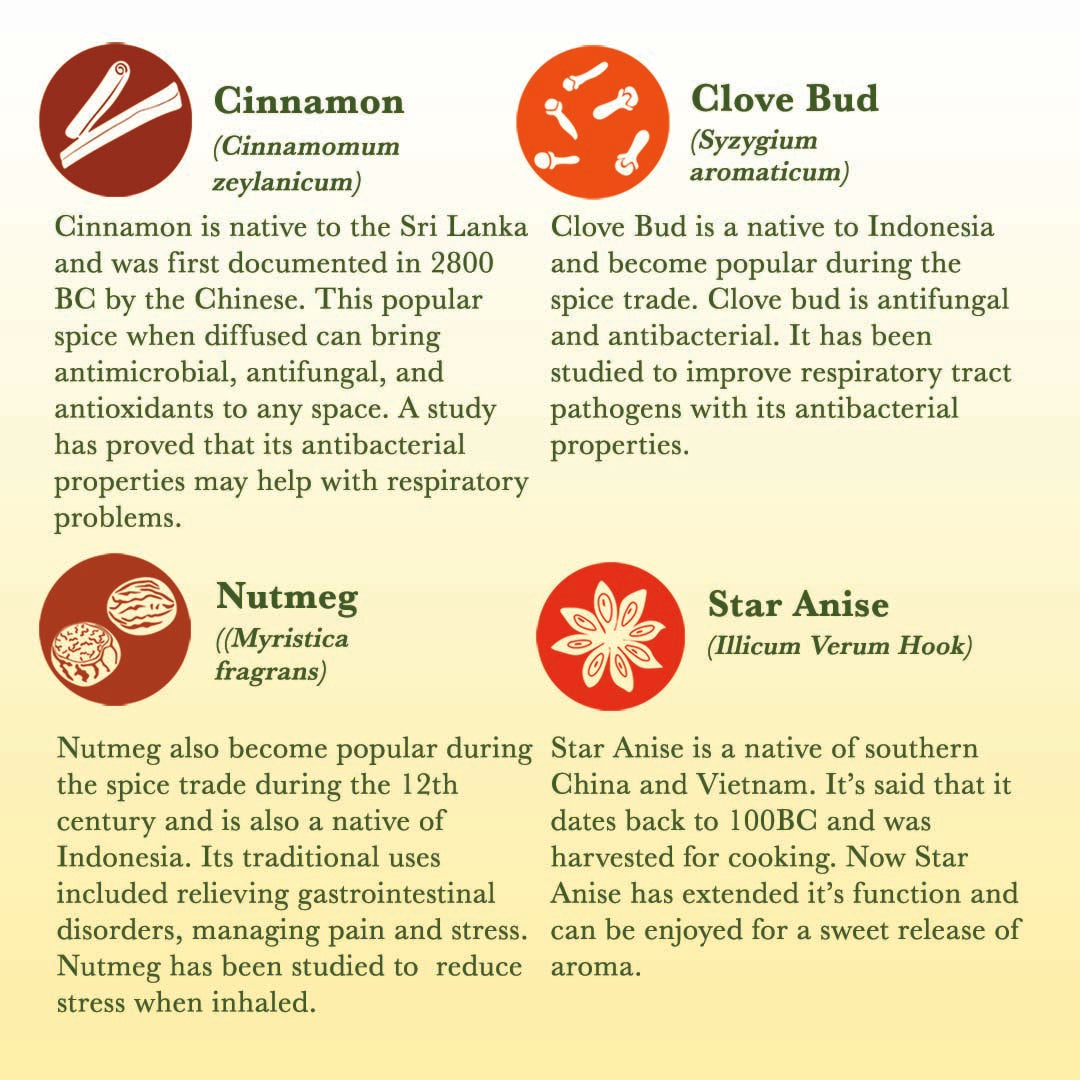 Cinnamon
(Cinnamomum zeylanicum)

Cinnamon is native to the Sri Lanka and was first documented in 2800 BC by the Chinese. This popular spice when diffused can bring antimicrobial, antifungal, and antioxidants to any space. A study has proved that its antibacterial properties may help with respiratory problems.

Clove Bud
(Syzygium aromaticum)

Clove Bud is a native to Indonesia and become popular during the spice trade. Clove bud is antifungal and antibacterial. It has been studied to improve respiratory tract pathogens with its antibacterial properties.

Nutmeg
((Myristica fragrans)

Nutmeg also become popular during the spice trade during the 12th century and is also a native of Indonesia. Its traditional uses included relieving gastrointestinal disorders, managing pain and stress. Nutmeg has been studied to reduce stress when inhaled.

Star Anise
(Illicum Verum Hook)

Star Anise is a native of southern China and Vietnam. It's said that it dates back to 100BC and was harvested for cooking. Now Star Anise has extended it's function and can be enjoyed for a sweet release of aroma.